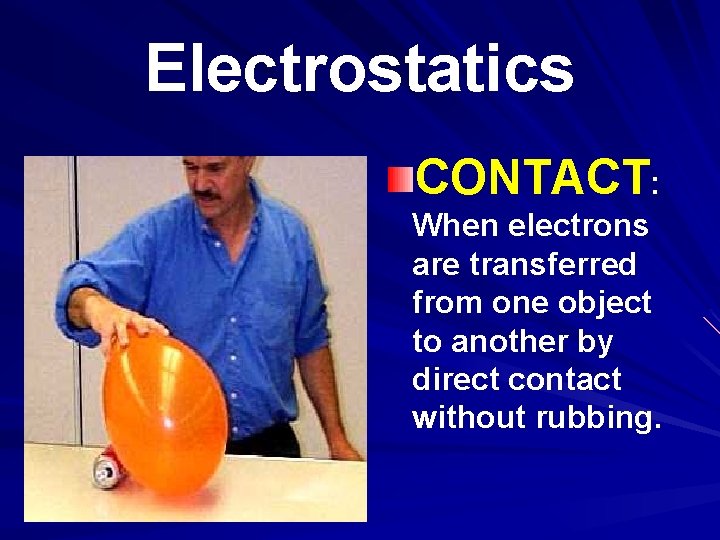 Electrostatics

CONTACT: When electrons are transferred from one object to another by direct contact without rubbing.